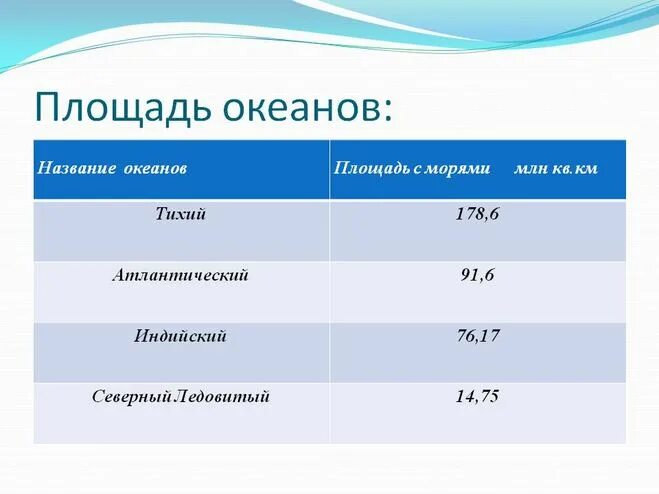 Площадь океанов:

| Название океанов | Площадь с морями млн кв.км |
|---|---|
| Тихий | 178,6 |
| Атлантический | 91,6 |
| Индийский | 76,17 |
| Северный Ледовитый | 14,75 |